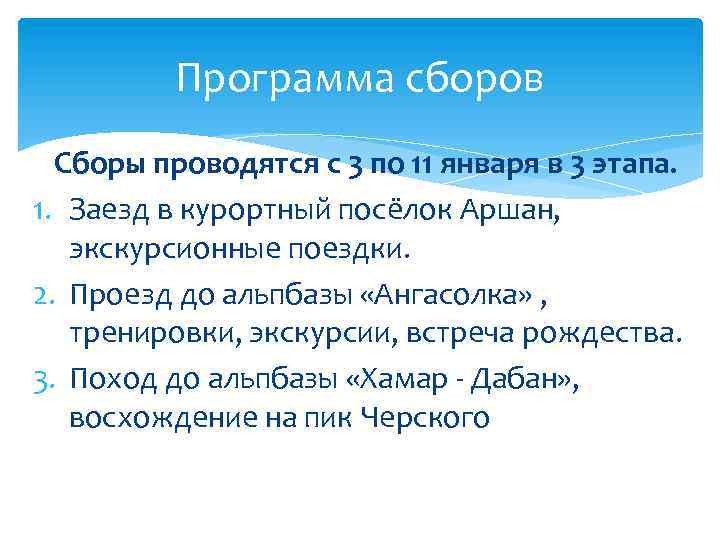 Программа сборов

Сборы проводятся с 3 по 11 января в 3 этапа.

1. Заезд в курортный посёлок Аршан, экскурсионные поездки.
2. Проезд до альпбазы «Ангасолка» , тренировки, экскурсии, встреча рождества.
3. Поход до альпбазы «Хамар - Дабан», восхождение на пик Черского